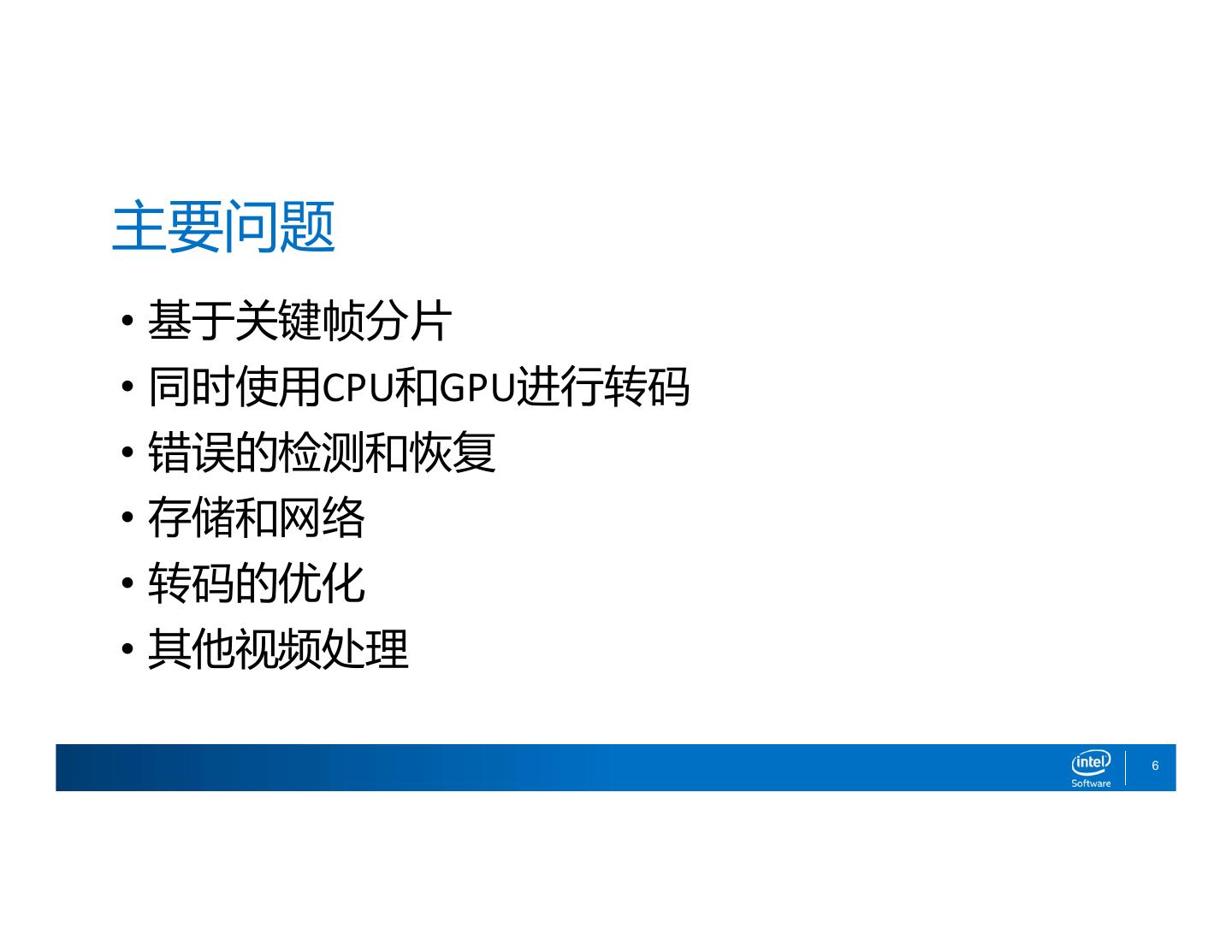 主要问题

• 基于关键帧分片
• 同时使用CPU和GPU进行转码
• 错误的检测和恢复
• 存储和网络
• 转码的优化
• 其他视频处理

intel Software

6